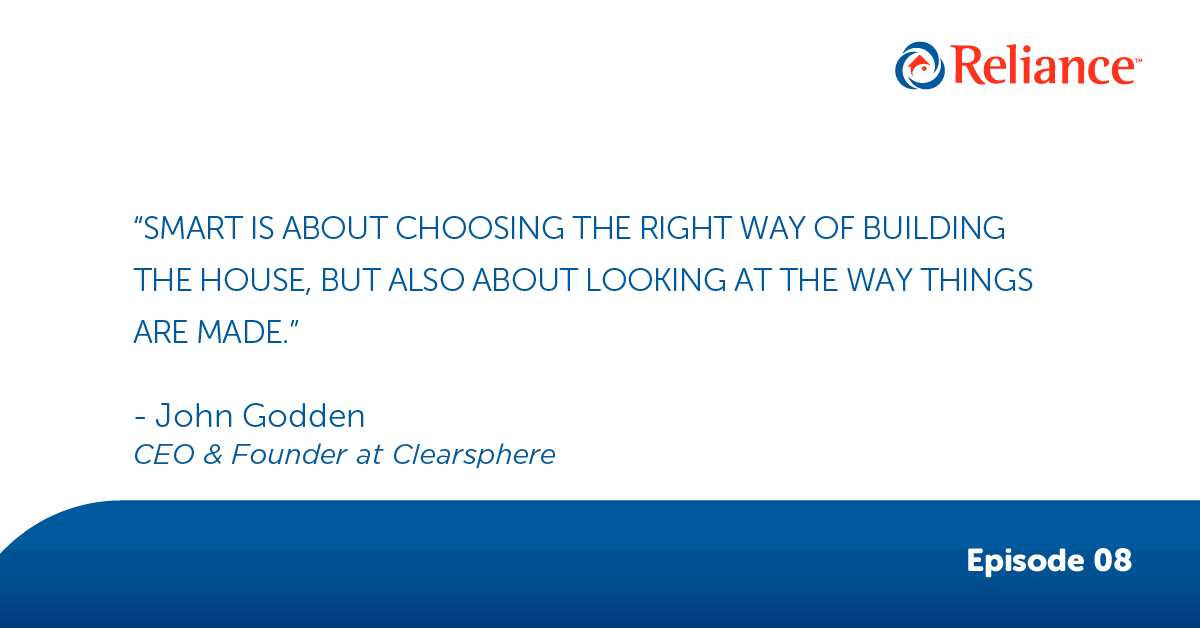 Reliance™

“SMART IS ABOUT CHOOSING THE RIGHT WAY OF BUILDING THE HOUSE, BUT ALSO ABOUT LOOKING AT THE WAY THINGS ARE MADE.”

- John Godden
CEO & Founder at Clearsphere

Episode 08